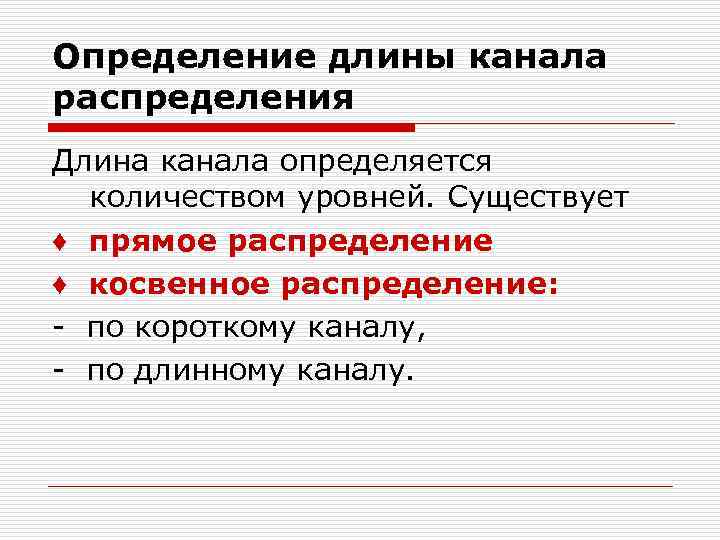 Определение длины канала распределения

Длина канала определяется количеством уровней. Существует

♦ прямое распределение

♦ косвенное распределение:

- по короткому каналу,

- по длинному каналу.